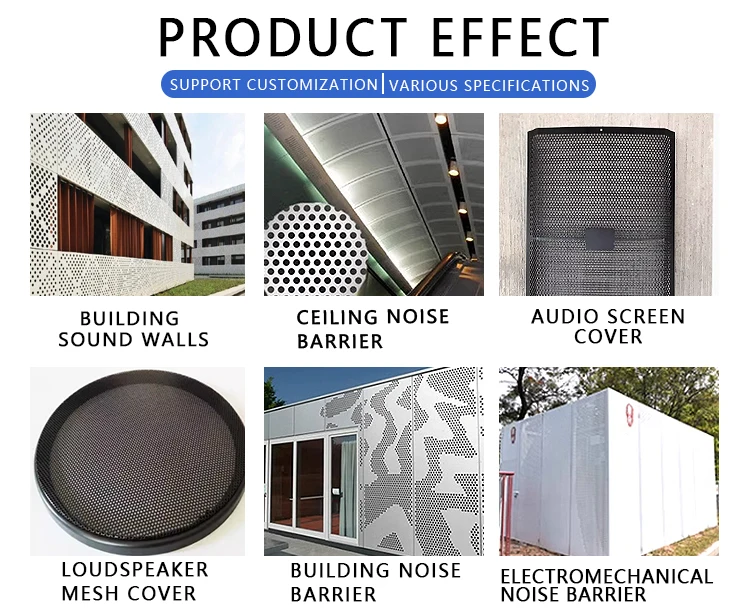 PRODUCT EFFECT

SUPPORT CUSTOMIZATION | VARIOUS SPECIFICATIONS

BUILDING SOUND WALLS

CEILING NOISE BARRIER

AUDIO SCREEN COVER

LOUDSPEAKER MESH COVER

BUILDING NOISE BARRIER

ELECTROMECHANICAL NOISE BARRIER